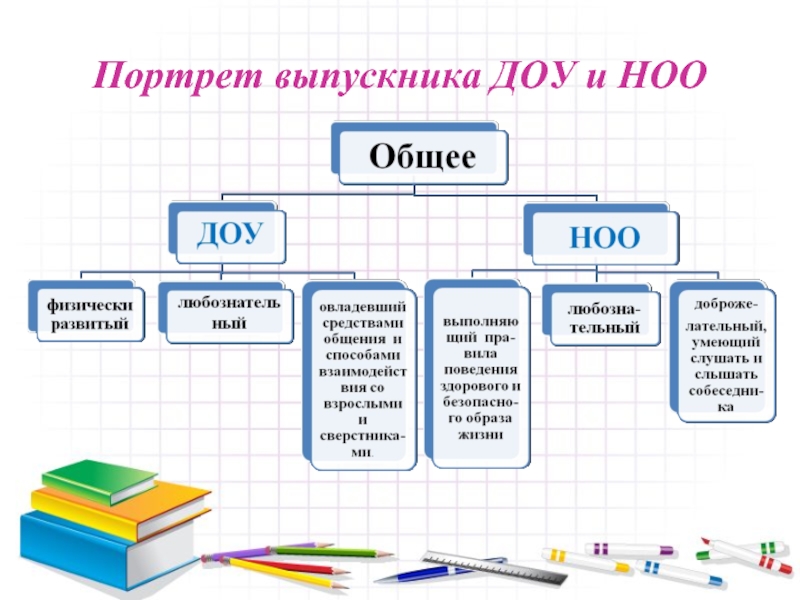 Портрет выпускника ДОУ и НОО

Общее

ДОУ

НОО

физически развитый

любознательный

овладевший средствами общения и способами взаимодействия со взрослыми и сверстниками.

выполняющий правила поведения здорового и безопасного образа жизни

любознательный

доброжелательный, умеющий слушать и слышать собеседника